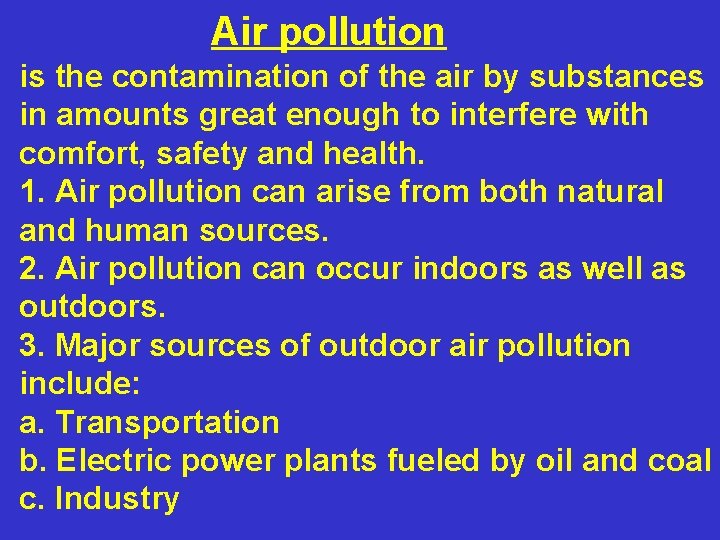 Air pollution

is the contamination of the air by substances in amounts great enough to interfere with comfort, safety and health.

1. Air pollution can arise from both natural and human sources.

2. Air pollution can occur indoors as well as outdoors.

3. Major sources of outdoor air pollution include:

a. Transportation

b. Electric power plants fueled by oil and coal

c. Industry